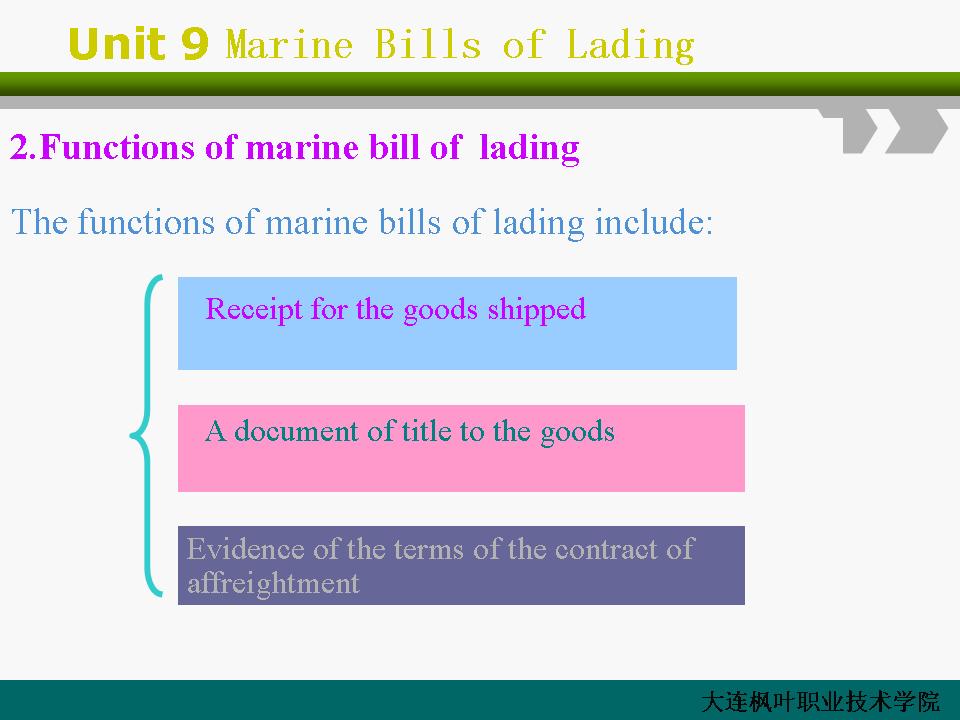 Unit 9 Marine Bills of Lading

2.Functions of marine bill of lading

The functions of marine bills of lading include:

Receipt for the goods shipped

A document of title to the goods

Evidence of the terms of the contract of affreightment

大连枫叶职业技术学院